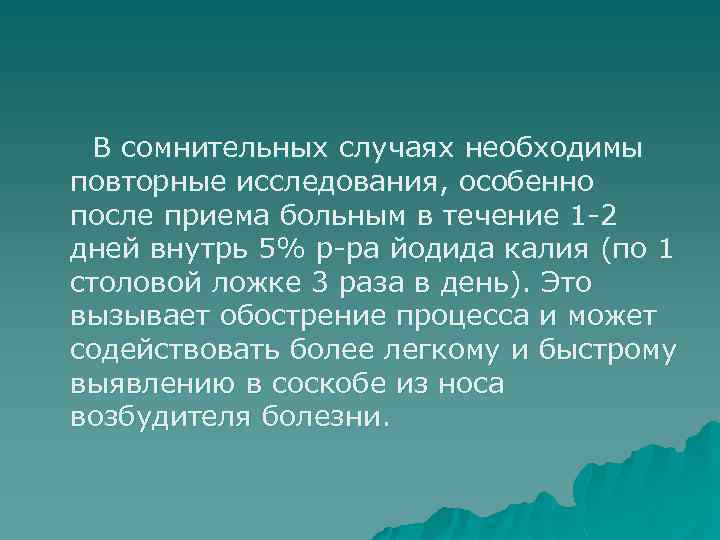 В сомнительных случаях необходимы повторные исследования, особенно после приема больным в течение 1-2 дней внутрь 5% р-ра йодида калия (по 1 столовой ложке 3 раза в день). Это вызывает обострение процесса и может содействовать более легкому и быстрому выявлению в соскобе из носа возбудителя болезни.